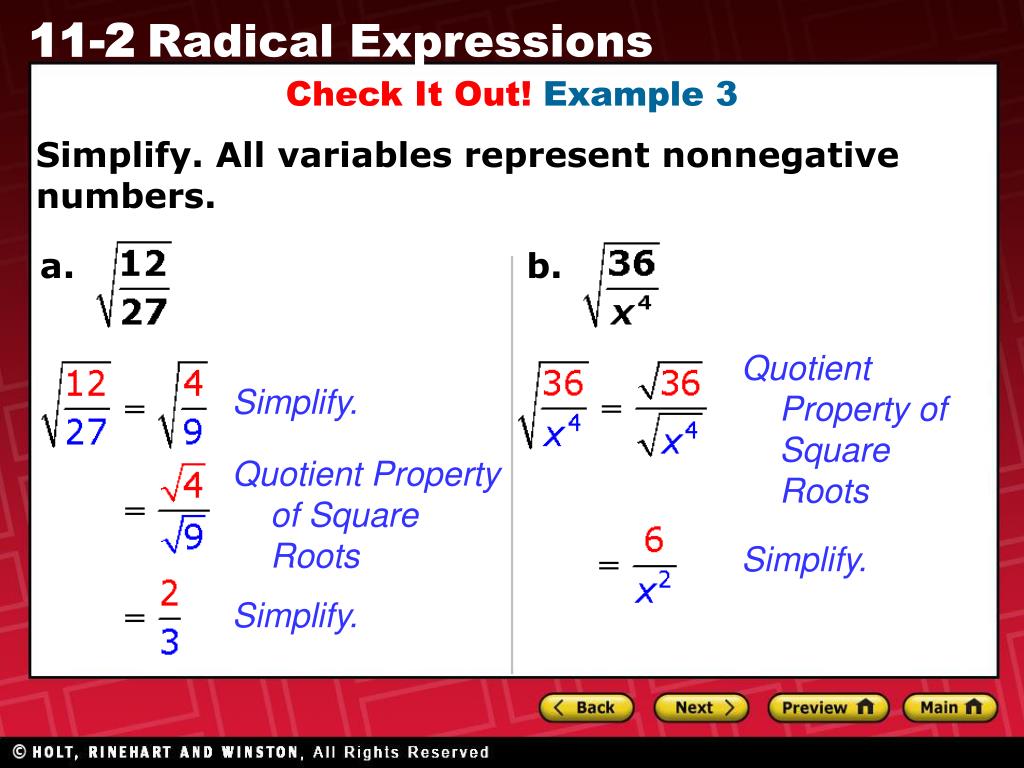 11-2 Radical Expressions

Check It Out! Example 3

Simplify. All variables represent nonnegative numbers.

a. $\sqrt{\frac{12}{27}}$

$\sqrt{\frac{12}{27}} = \sqrt{\frac{4}{9}}$ Simplify.

$= \frac{\sqrt{4}}{\sqrt{9}}$ Quotient Property of Square Roots

$= \frac{2}{3}$ Simplify.

b. $\sqrt{\frac{36}{x^4}}$

$\sqrt{\frac{36}{x^4}} = \frac{\sqrt{36}}{\sqrt{x^4}}$ Quotient Property of Square Roots

$= \frac{6}{x^2}$ Simplify.

Back Next Preview Main

© HOLT, RINEHART AND WINSTON, All Rights Reserved